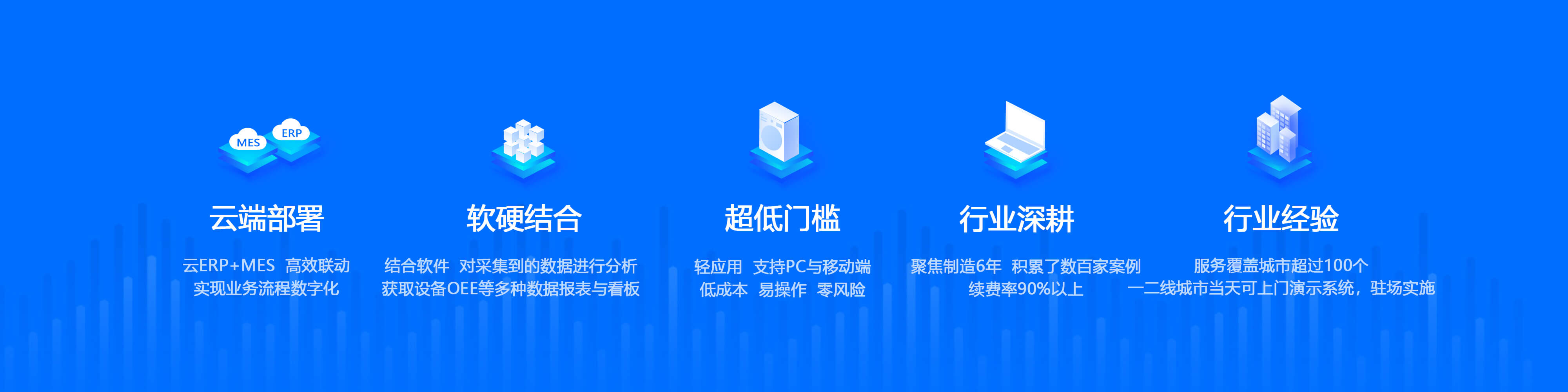 MES ERP

云端部署

云ERP+MES 高效联动
实现业务流程数字化

软硬结合

结合软件 对采集到的数据进行分析
获取设备OEE等多种数据报表与看板

超低门槛

轻应用 支持PC与移动端
低成本 易操作 零风险

行业深耕

聚焦制造6年 积累了数百家案例
续费率90%以上

行业经验

服务覆盖城市超过100个
一二线城市当天可上门演示系统，驻场实施